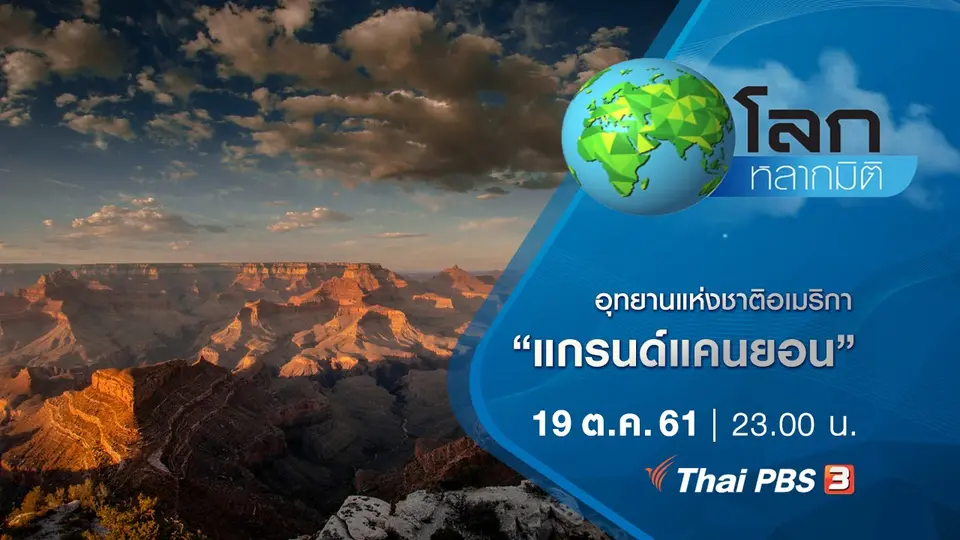 โลก
หลากมิติ

อุทยานแห่งชาติอเมริกา
“แกรนด์แคนยอน”

19 ต.ค. 61 | 23.00 น.

Thai PBS 3